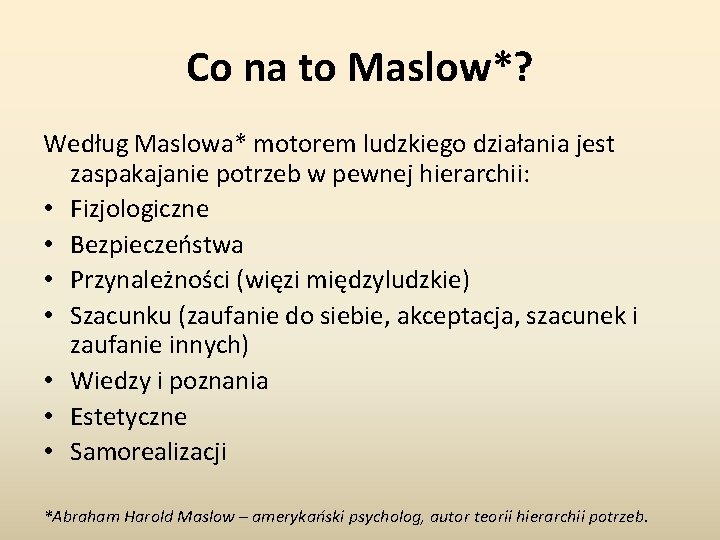 Co na to Maslow*?

Według Maslowa* motorem ludzkiego działania jest zaspakajanie potrzeb w pewnej hierarchii:
• Fizjologiczne
• Bezpieczeństwa
• Przynależności (więzi międzyludzkie)
• Szacunku (zaufanie do siebie, akceptacja, szacunek i zaufanie innych)
• Wiedzy i poznania
• Estetyczne
• Samorealizacji

*Abraham Harold Maslow – amerykański psycholog, autor teorii hierarchii potrzeb.